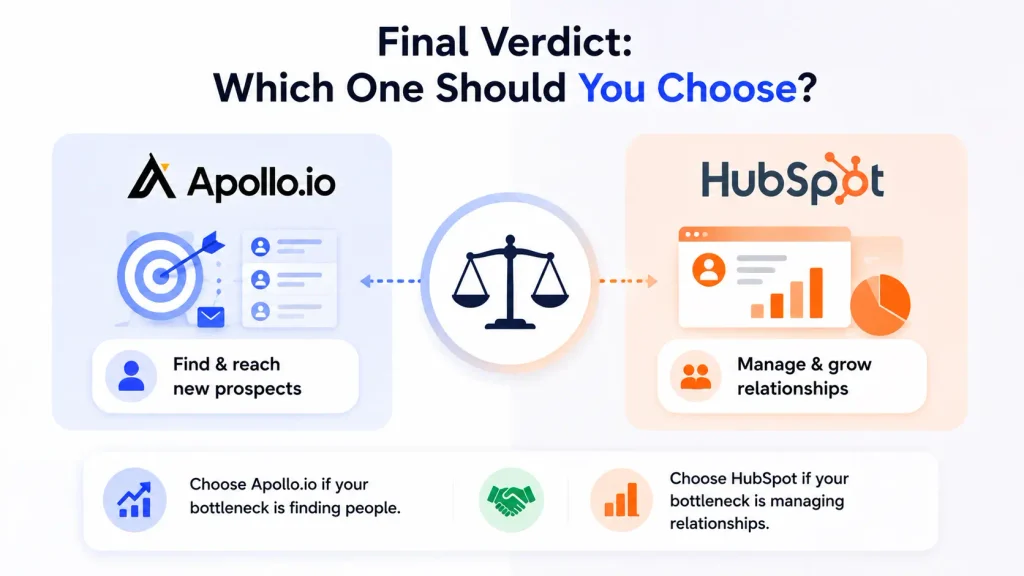 Final Verdict:
Which One Should You Choose?

Apollo.io

Find & reach new prospects

HubSpot

Manage & grow relationships

Choose Apollo.io if your bottleneck is finding people.

Choose HubSpot if your bottleneck is managing relationships.